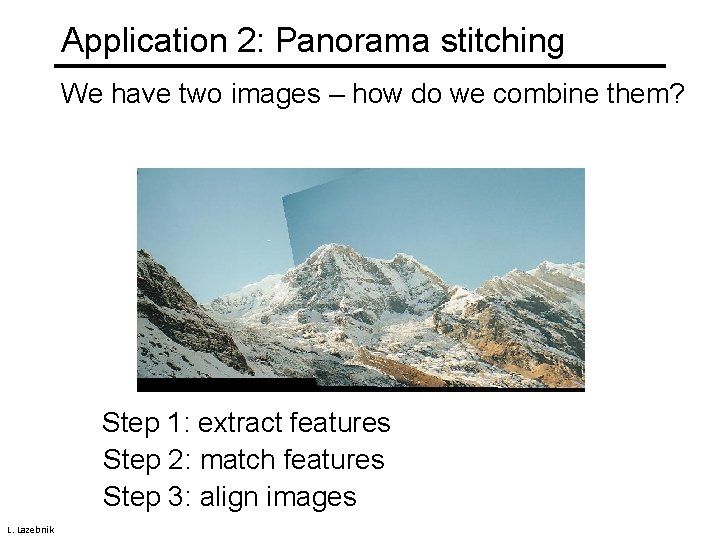 Application 2: Panorama stitching

We have two images – how do we combine them?

Step 1: extract features
Step 2: match features
Step 3: align images

L. Lazebnik